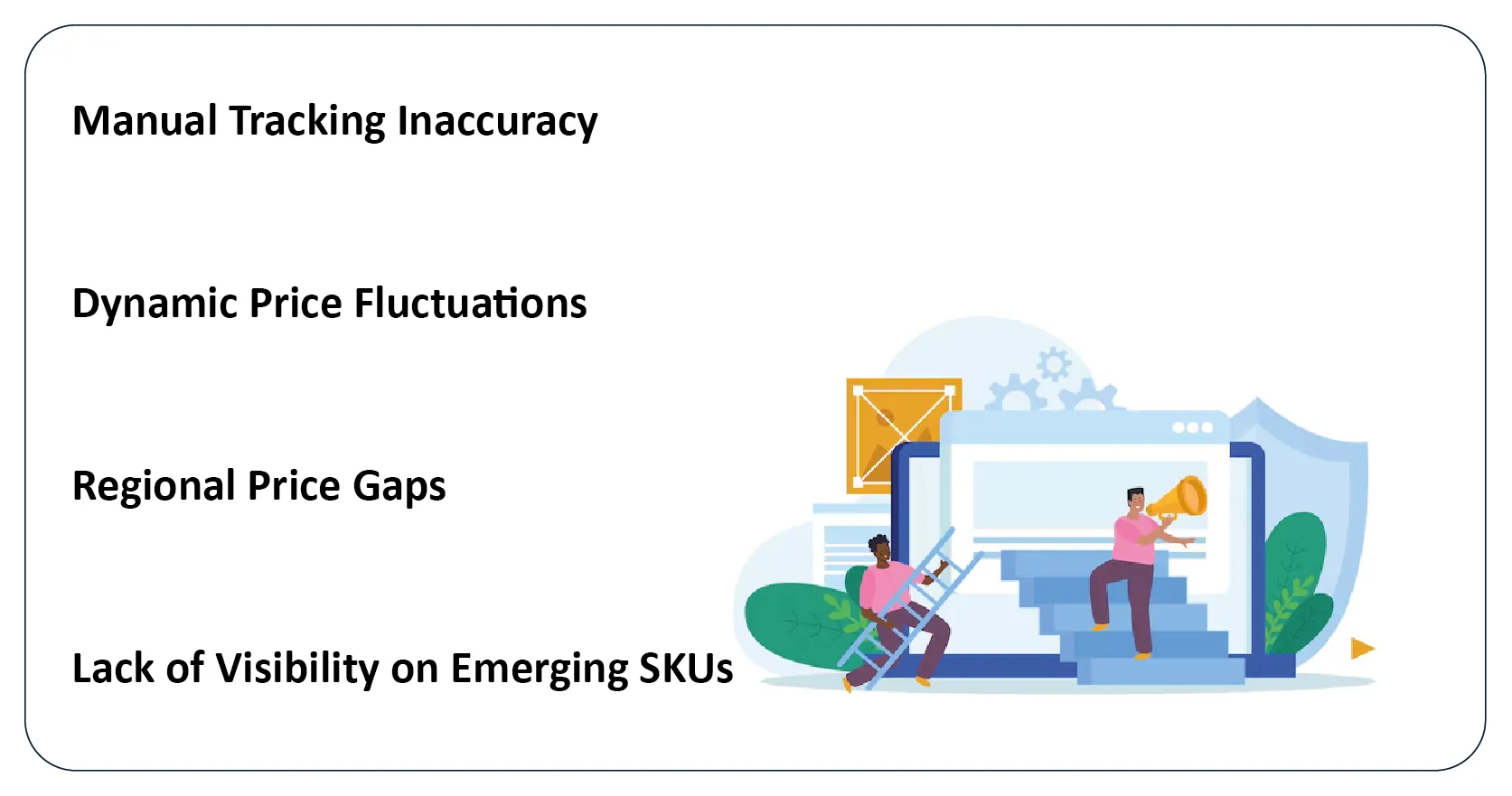 Manual Tracking Inaccuracy

Dynamic Price Fluctuations

Regional Price Gaps

Lack of Visibility on Emerging SKUs